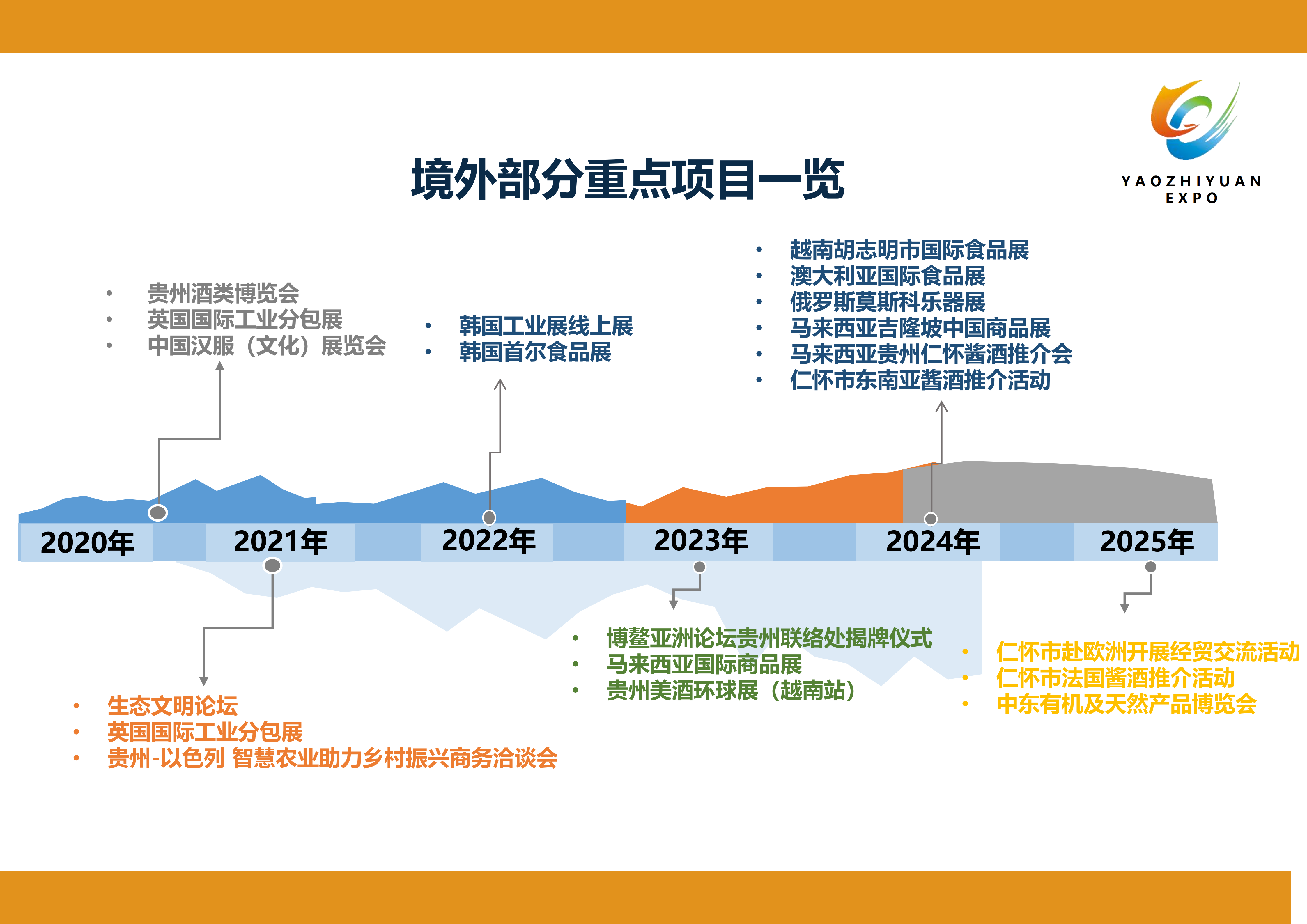 YAOZHIYUAN
EXPO

境外部分重点项目一览

• 贵州酒类博览会
• 英国国际工业分包展
• 中国汉服（文化）展览会

• 韩国工业展线上展
• 韩国首尔食品展

• 越南胡志明市国际食品展
• 澳大利亚国际食品展
• 俄罗斯莫斯科乐器展
• 马来西亚吉隆坡中国商品展
• 马来西亚贵州仁怀酱酒推介会
• 仁怀市东南亚酱酒推介活动

2020年 2021年 2022年 2023年 2024年 2025年

• 生态文明论坛
• 英国国际工业分包展
• 贵州-以色列 智慧农业助力乡村振兴商务洽谈会

• 博鳌亚洲论坛贵州联络处揭牌仪式
• 马来西亚国际商品展
• 贵州美酒环球展（越南站）

• 仁怀市赴欧洲开展经贸交流活动
• 仁怀市法国酱酒推介活动
• 中东有机及天然产品博览会